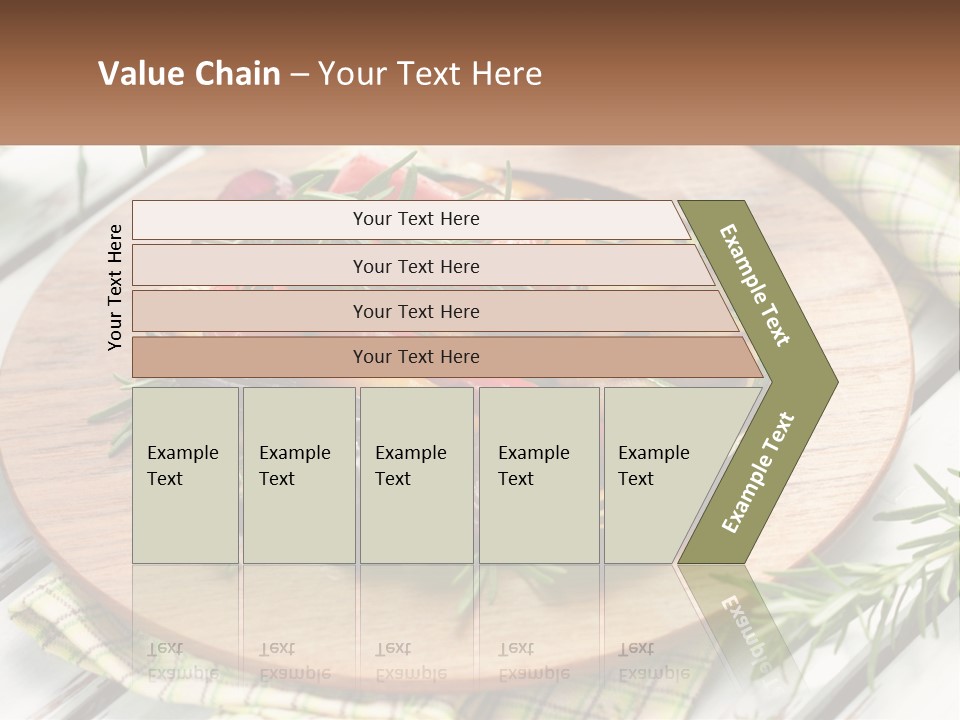 Value Chain – Your Text Here

Your Text Here

Your Text Here

Your Text Here

Your Text Here

Your Text Here

Example Text

Example Text

Example Text

Example Text

Example Text

Example Text

Example Text